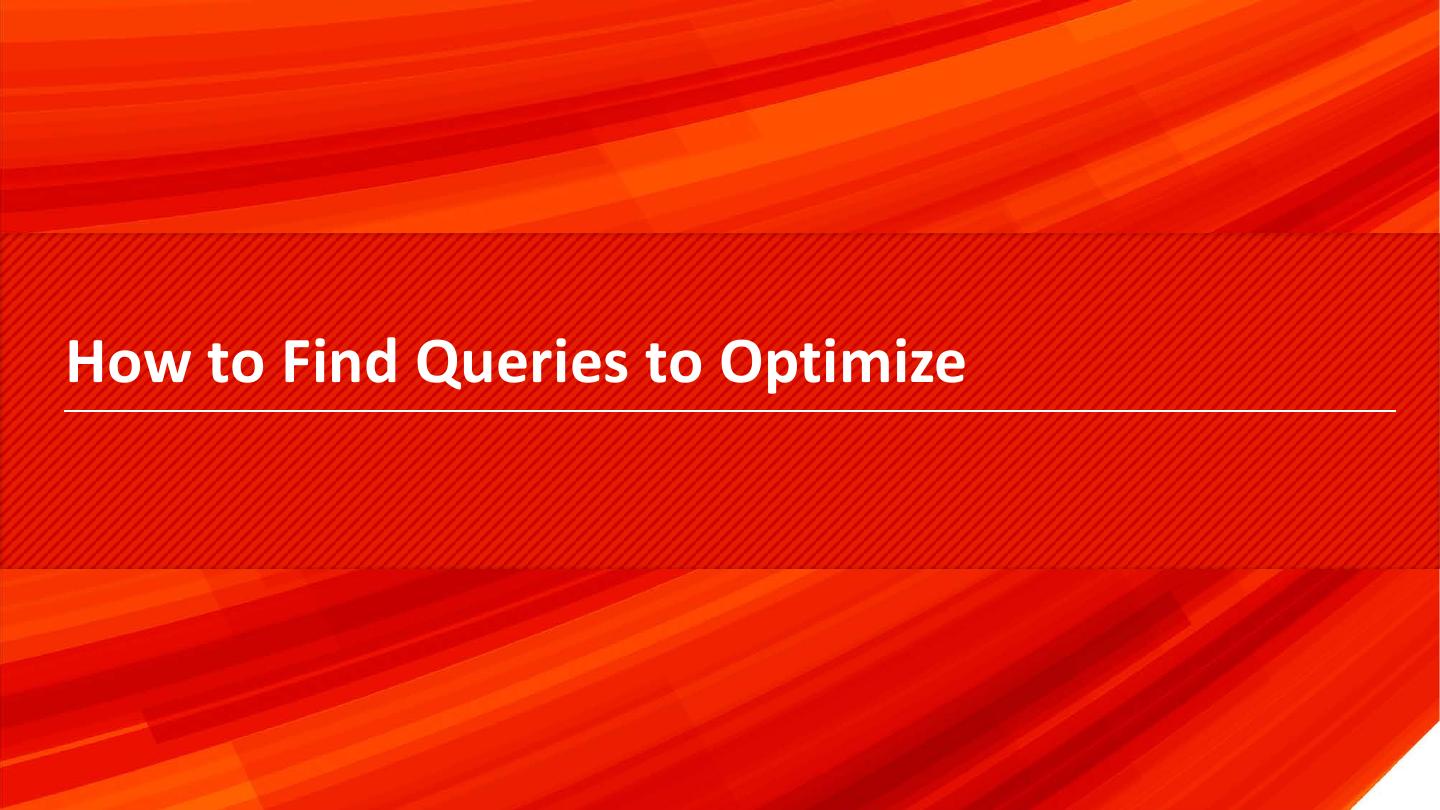 How to Find Queries to Optimize